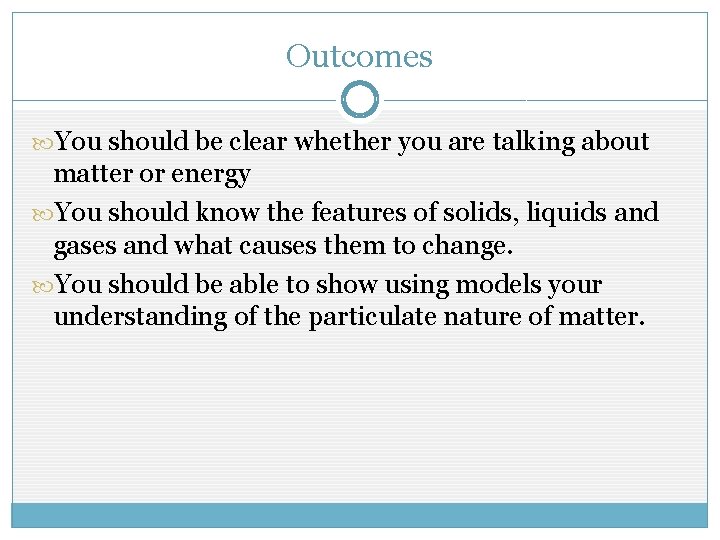 Outcomes

You should be clear whether you are talking about matter or energy

You should know the features of solids, liquids and gases and what causes them to change.

You should be able to show using models your understanding of the particulate nature of matter.